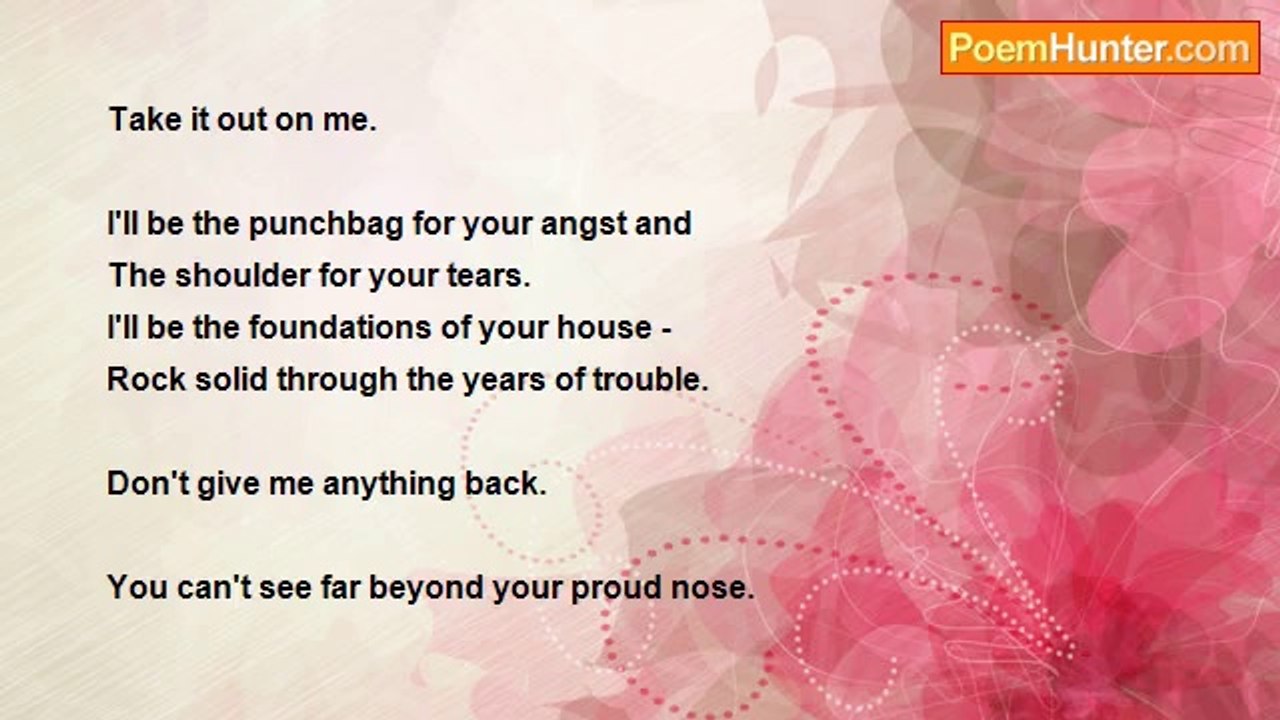 PoemHunter.com

Take it out on me.

I'll be the punchbag for your angst and
The shoulder for your tears.
I'll be the foundations of your house -
Rock solid through the years of trouble.

Don't give me anything back.

You can't see far beyond your proud nose.